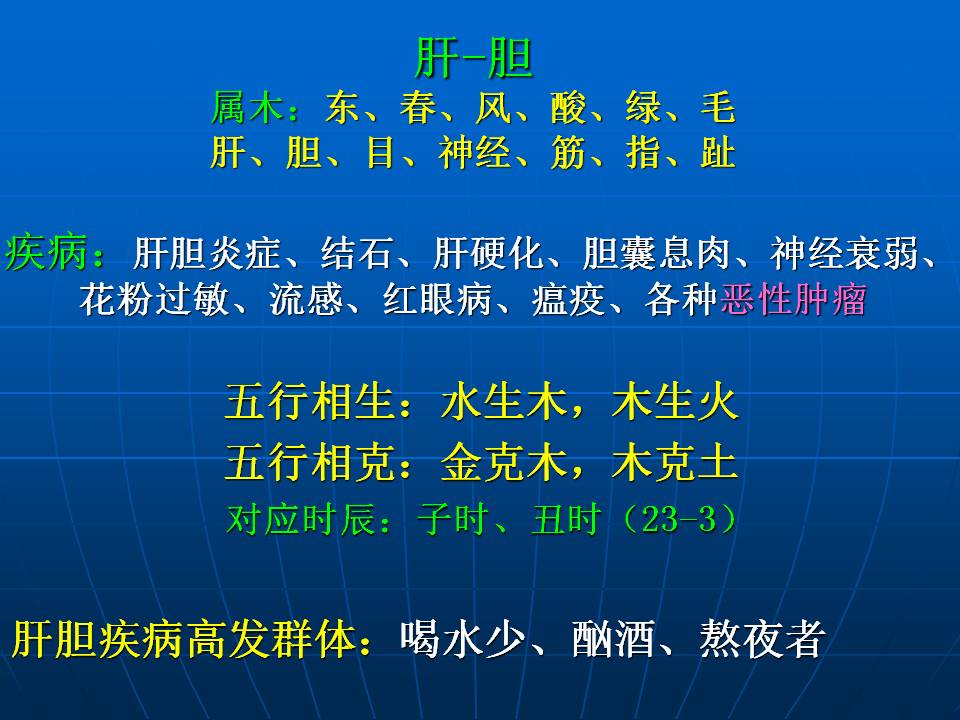 肝-胆

属木：东、春、风、酸、绿、毛
肝、胆、目、神经、筋、指、趾

疾病：肝胆炎症、结石、肝硬化、胆囊息肉、神经衰弱、花粉过敏、流感、红眼病、瘟疫、各种恶性肿瘤

五行相生：水生木，木生火
五行相克：金克木，木克土
对应时辰：子时、丑时（23-3）

肝胆疾病高发群体：喝水少、酗酒、熬夜者